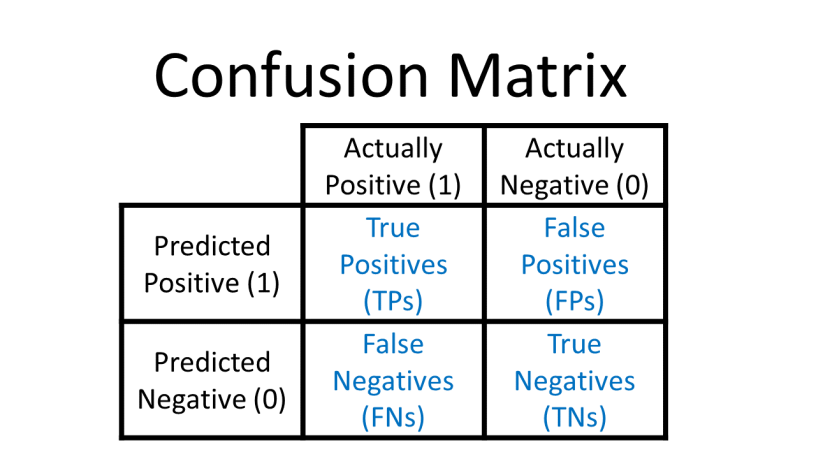 Confusion Matrix

| | Actually Positive (1) | Actually Negative (0) |
|---|---|---|
| Predicted Positive (1) | True Positives (TPs) | False Positives (FPs) |
| Predicted Negative (0) | False Negatives (FNs) | True Negatives (TNs) |